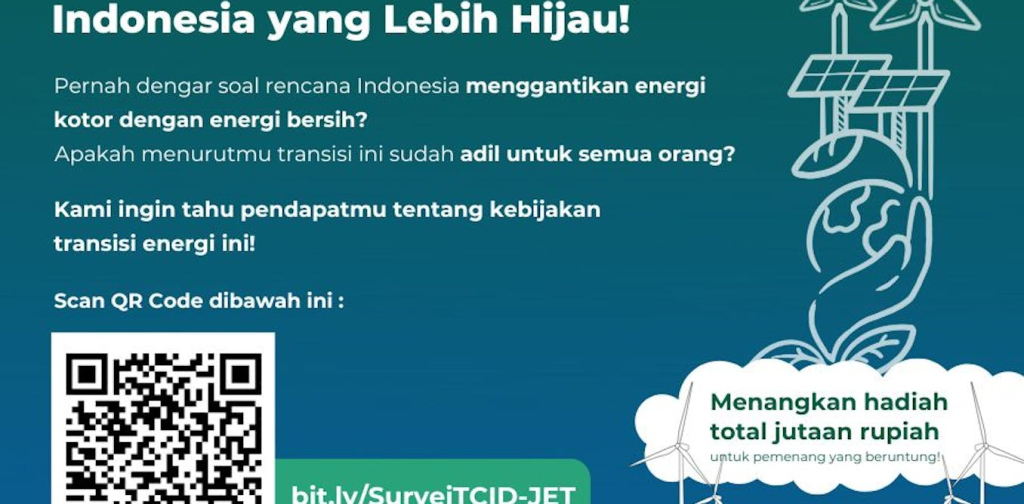 Indonesia yang Lebih Hijau!

Pernah dengar soal rencana Indonesia menggantikan energi kotor dengan energi bersih?
Apakah menurutmu transisi ini sudah adil untuk semua orang?

Kami ingin tahu pendapatmu tentang kebijakan transisi energi ini!

Scan QR Code dibawah ini :

bit.ly/SurveiTCID-JET

Menangkan hadiah total jutaan rupiah
untuk pemenang yang beruntung!